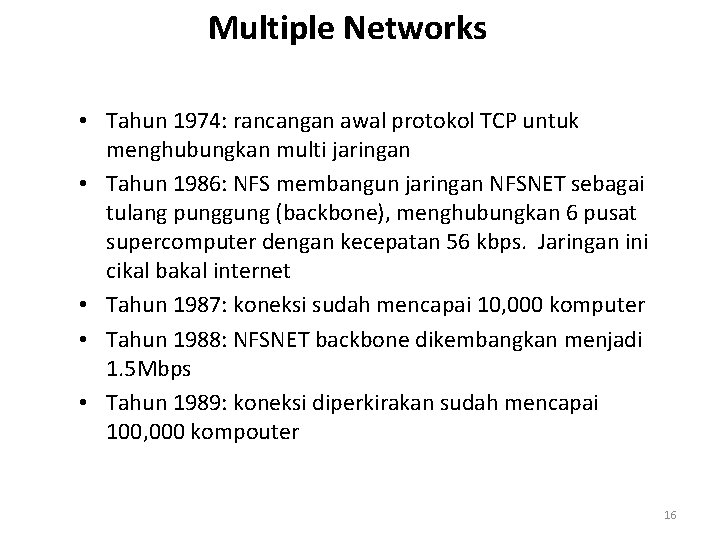 Multiple Networks

• Tahun 1974: rancangan awal protokol TCP untuk menghubungkan multi jaringan
• Tahun 1986: NFS membangun jaringan NFSNET sebagai tulang punggung (backbone), menghubungkan 6 pusat supercomputer dengan kecepatan 56 kbps. Jaringan ini cikal bakal internet
• Tahun 1987: koneksi sudah mencapai 10,000 komputer
• Tahun 1988: NFSNET backbone dikembangkan menjadi 1.5Mbps
• Tahun 1989: koneksi diperkirakan sudah mencapai 100,000 kompouter

16